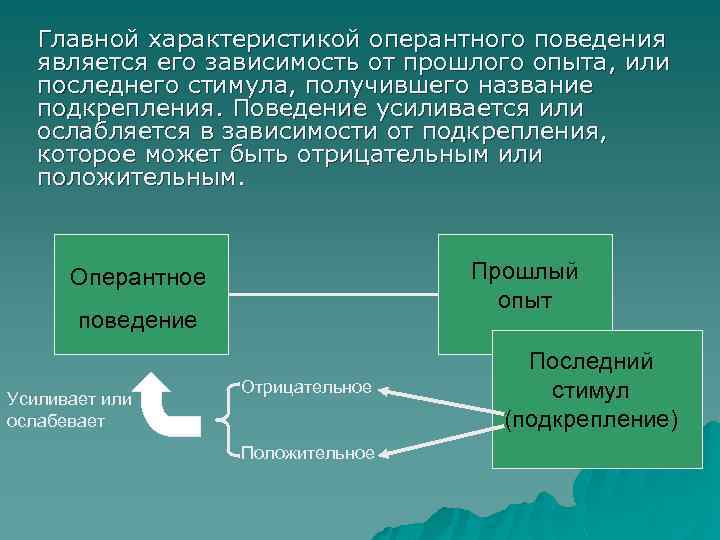 Главной характеристикой оперантного поведения является его зависимость от прошлого опыта, или последнего стимула, получившего название подкрепления. Поведение усиливается или ослабляется в зависимости от подкрепления, которое может быть отрицательным или положительным.

Оперантное поведение

Прошлый опыт

Последний стимул (подкрепление)

Усиливает или ослабевает

Отрицательное

Положительное